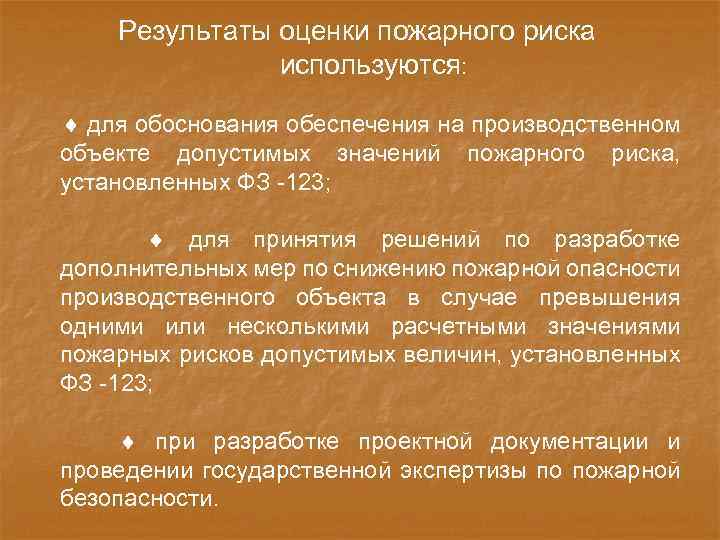 Результаты оценки пожарного риска используются:

♦ для обоснования обеспечения на производственном объекте допустимых значений пожарного риска, установленных ФЗ -123;

♦ для принятия решений по разработке дополнительных мер по снижению пожарной опасности производственного объекта в случае превышения одними или несколькими расчетными значениями пожарных рисков допустимых величин, установленных ФЗ -123;

♦ при разработке проектной документации и проведении государственной экспертизы по пожарной безопасности.